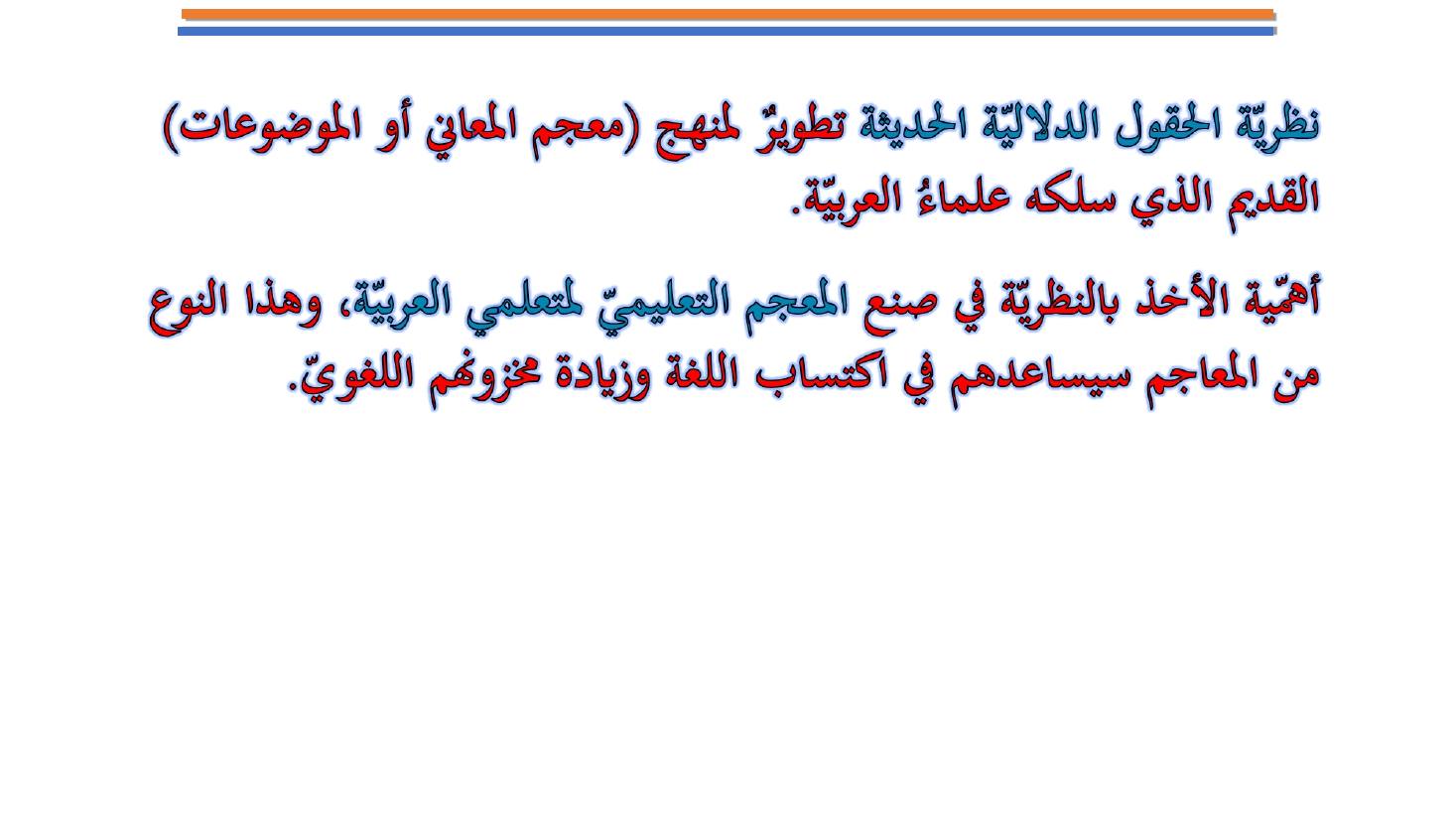 نظريّة الحقول الدلاليّة الحديثة تطويرٌ لمنهج (معجم المعاني أو الموضوعات) القديم الذي سلكه علماءُ العربيّة.

أهمّية الأخذ بالنظريّة في صنع المعجم التعليميّ لمتعلمي العربيّة، وهذا النوع من المعاجم سيساعدهم في اكتساب اللغة وزيادة مخزونهم اللغويّ.